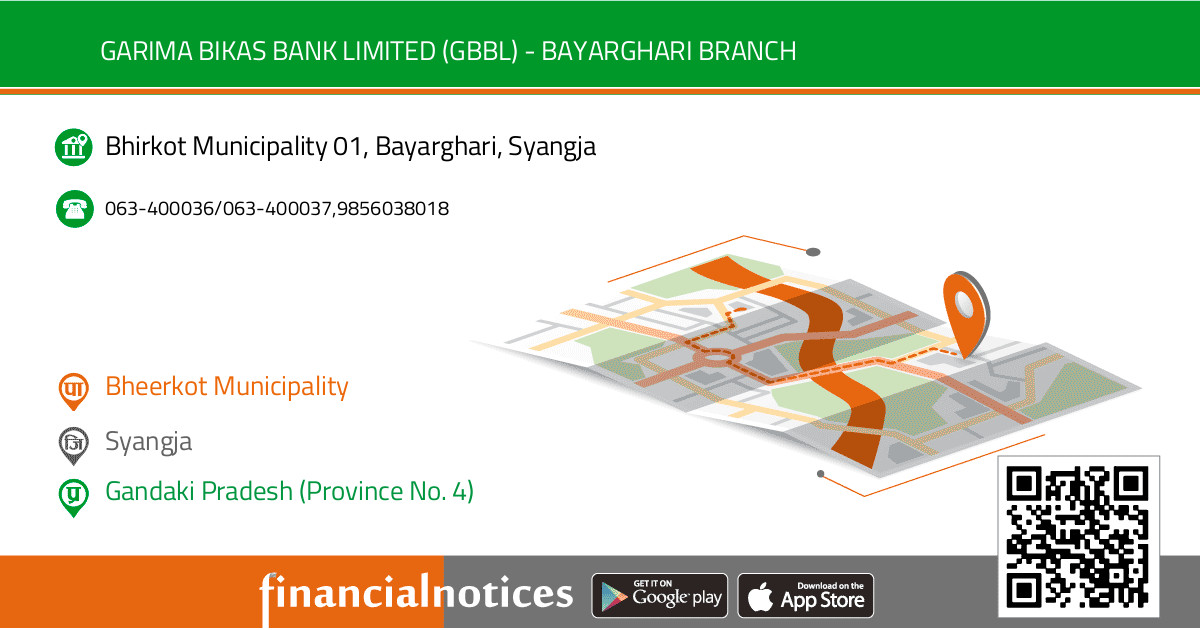 GARIMA BIKAS BANK LIMITED (GBBL) - BAYARGHARI BRANCH

Bhirkot Municipality 01, Bayarghari, Syangja

063-400036/063-400037,9856038018

पा Bheerkot Municipality

जि Syangja

प्र Gandaki Pradesh (Province No. 4)

financialnotices

GET IT ON Google play

Download on the App Store